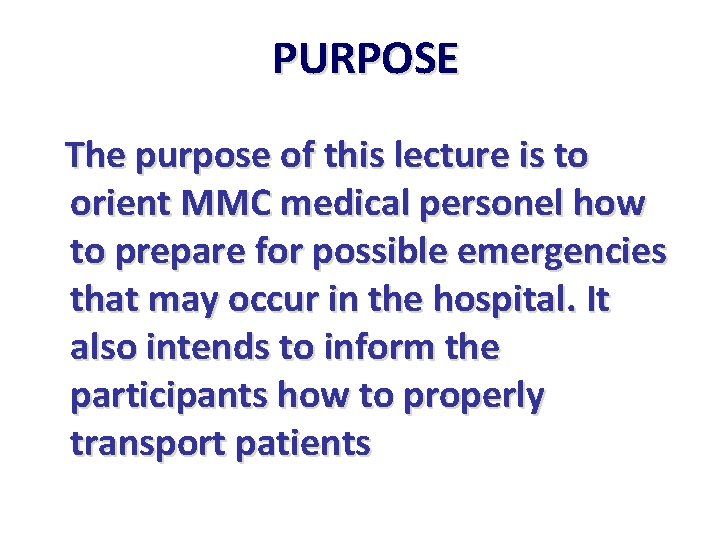 PURPOSE

The purpose of this lecture is to orient MMC medical personel how to prepare for possible emergencies that may occur in the hospital. It also intends to inform the participants how to properly transport patients